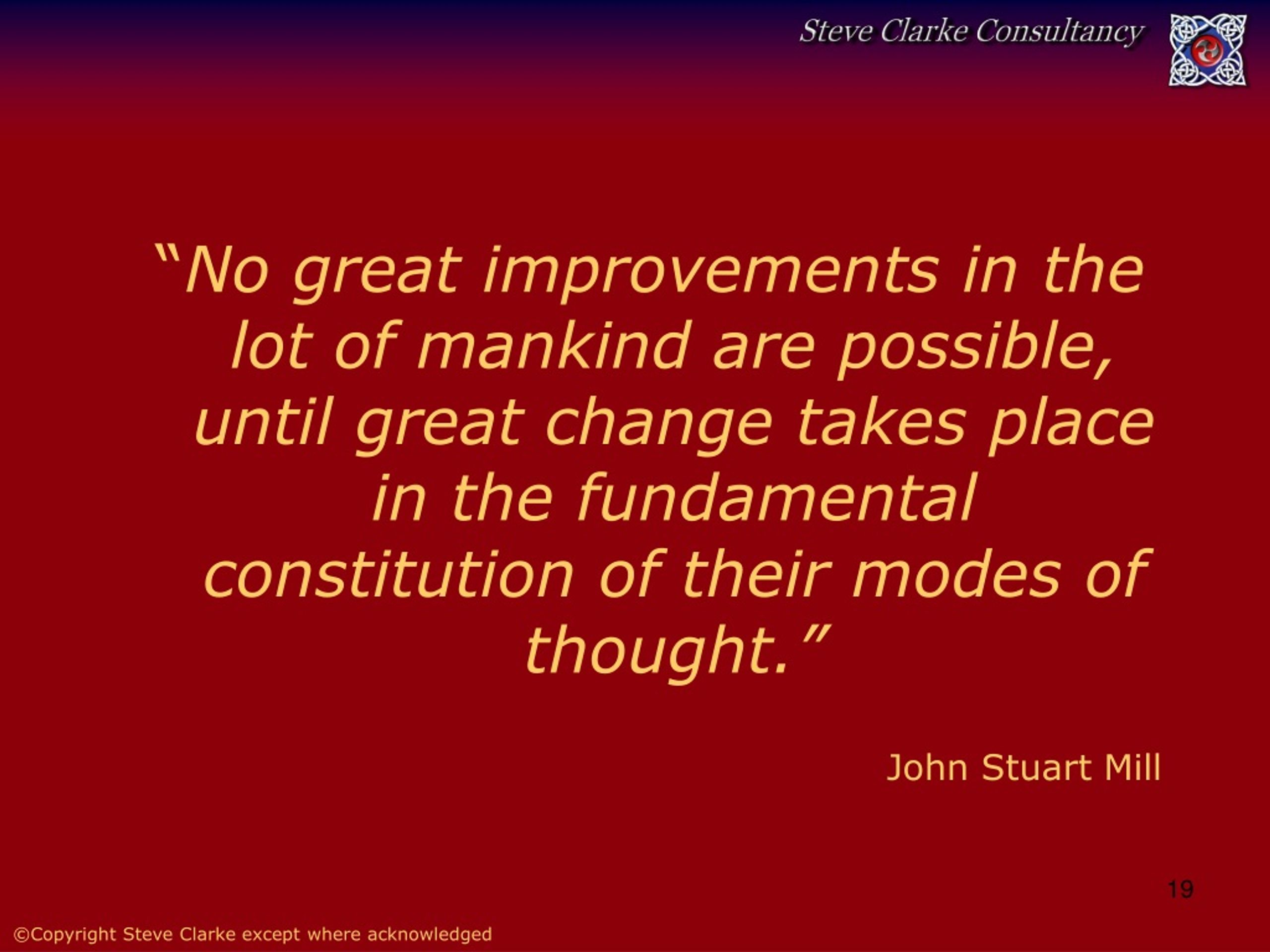 Steve Clarke Consultancy

“No great improvements in the lot of mankind are possible, until great change takes place in the fundamental constitution of their modes of thought.”

John Stuart Mill

19

©Copyright Steve Clarke except where acknowledged